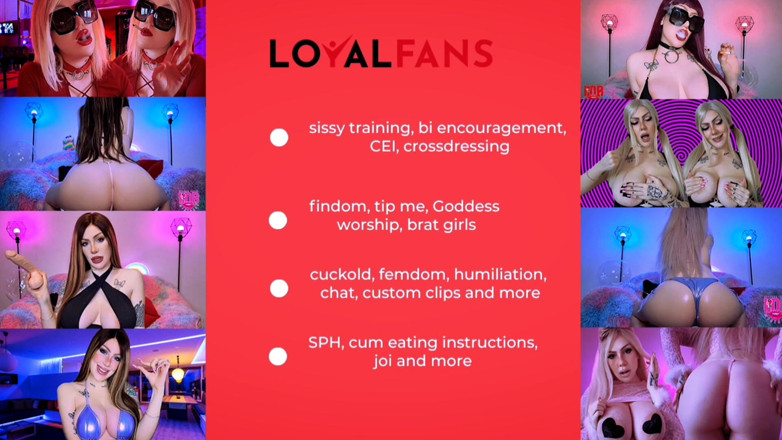 LOYALFANS

sissy training, bi encouragement, CEI, crossdressing

findom, tip me, Goddess worship, brat girls

cuckold, femdom, humiliation, chat, custom clips and more

SPH, cum eating instructions, joi and more